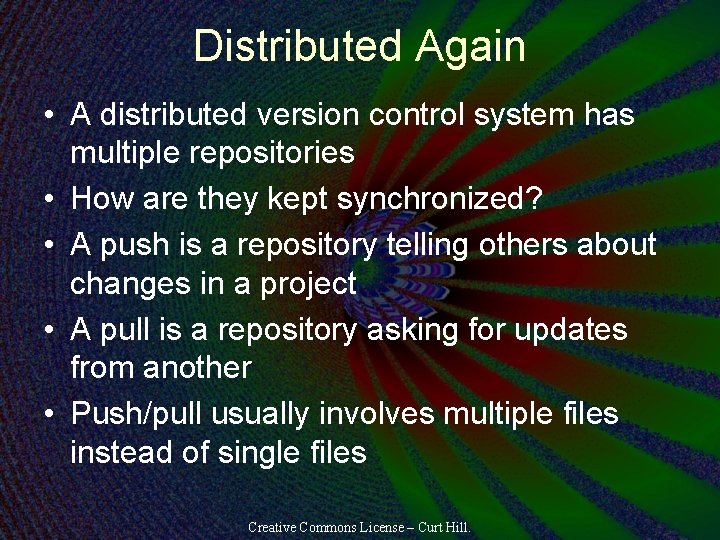 Distributed Again

• A distributed version control system has multiple repositories
• How are they kept synchronized?
• A push is a repository telling others about changes in a project
• A pull is a repository asking for updates from another
• Push/pull usually involves multiple files instead of single files

Creative Commons License – Curt Hill.